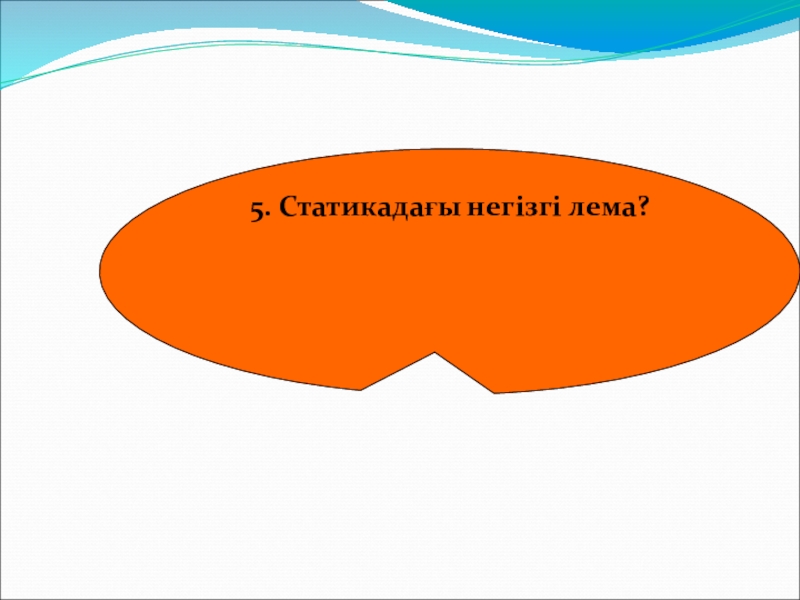 5. Статикадағы негізгі лема?